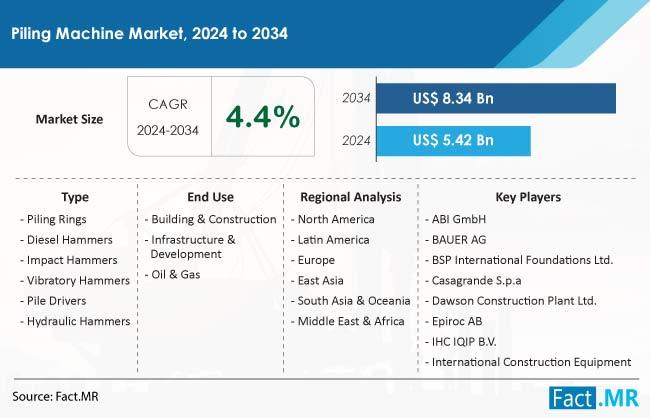 Piling Machine Market, 2024 to 2034

Market Size

CAGR
2024-2034

4.4%

2034 US$ 8.34 Bn

2024 US$ 5.42 Bn

Type
- Piling Rings
- Diesel Hammers
- Impact Hammers
- Vibratory Hammers
- Pile Drivers
- Hydraulic Hammers

End Use
- Building & Construction
- Infrastructure & Development
- Oil & Gas

Regional Analysis
- North America
- Latin America
- Europe
- East Asia
- South Asia & Oceania
- Middle East & Africa

Key Players
- ABI GmbH
- BAUER AG
- BSP International Foundations Ltd.
- Casagrande S.p.a
- Dawson Construction Plant Ltd.
- Epiroc AB
- IHC IQIP B.V.
- International Construction Equipment

Source: Fact.MR

Fact.MR